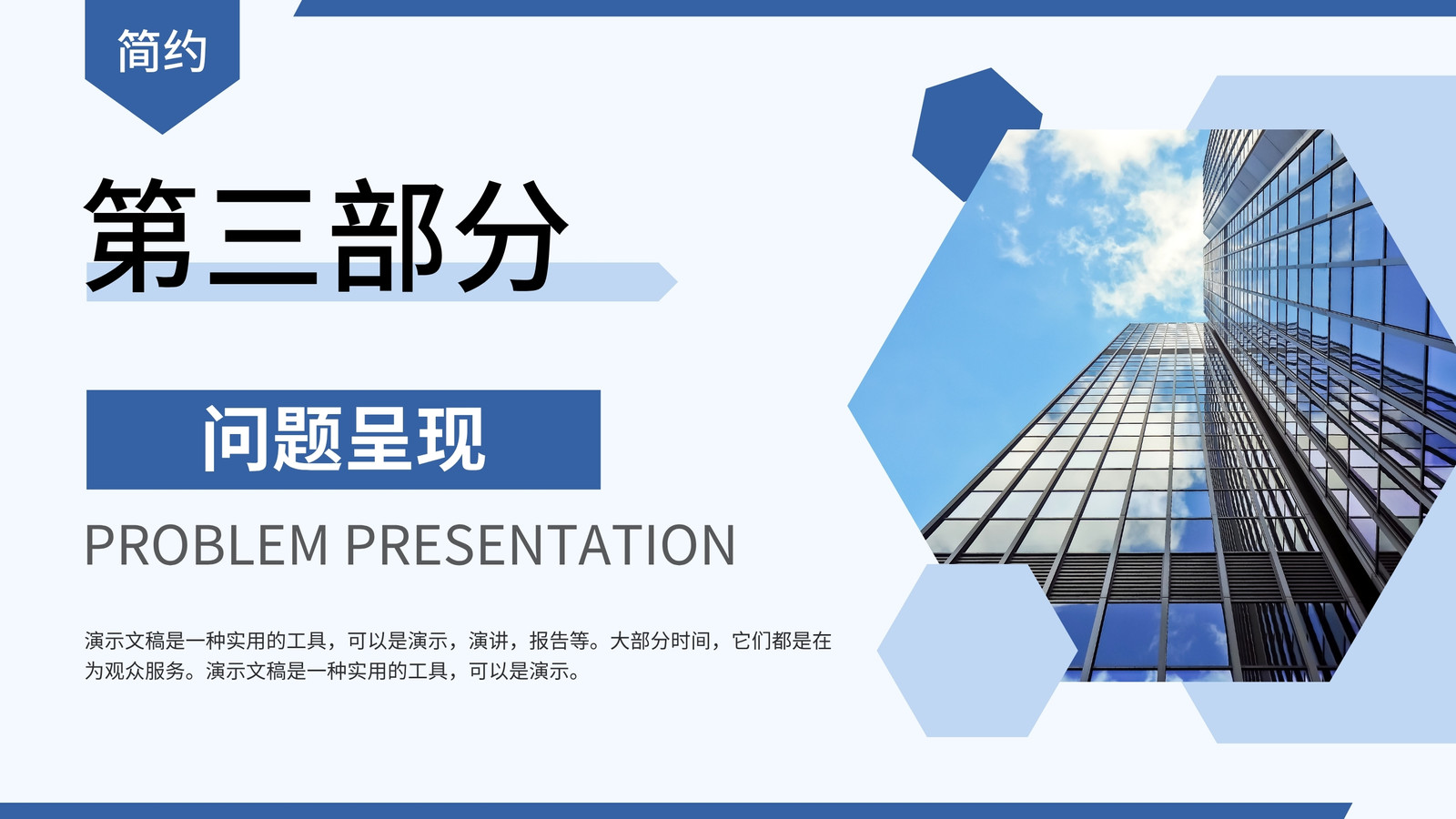 简约

第三部分

问题呈现

PROBLEM PRESENTATION

演示文稿是一种实用的工具，可以是演示，演讲，报告等。大部分时间，它们都是在为观众服务。演示文稿是一种实用的工具，可以是演示。